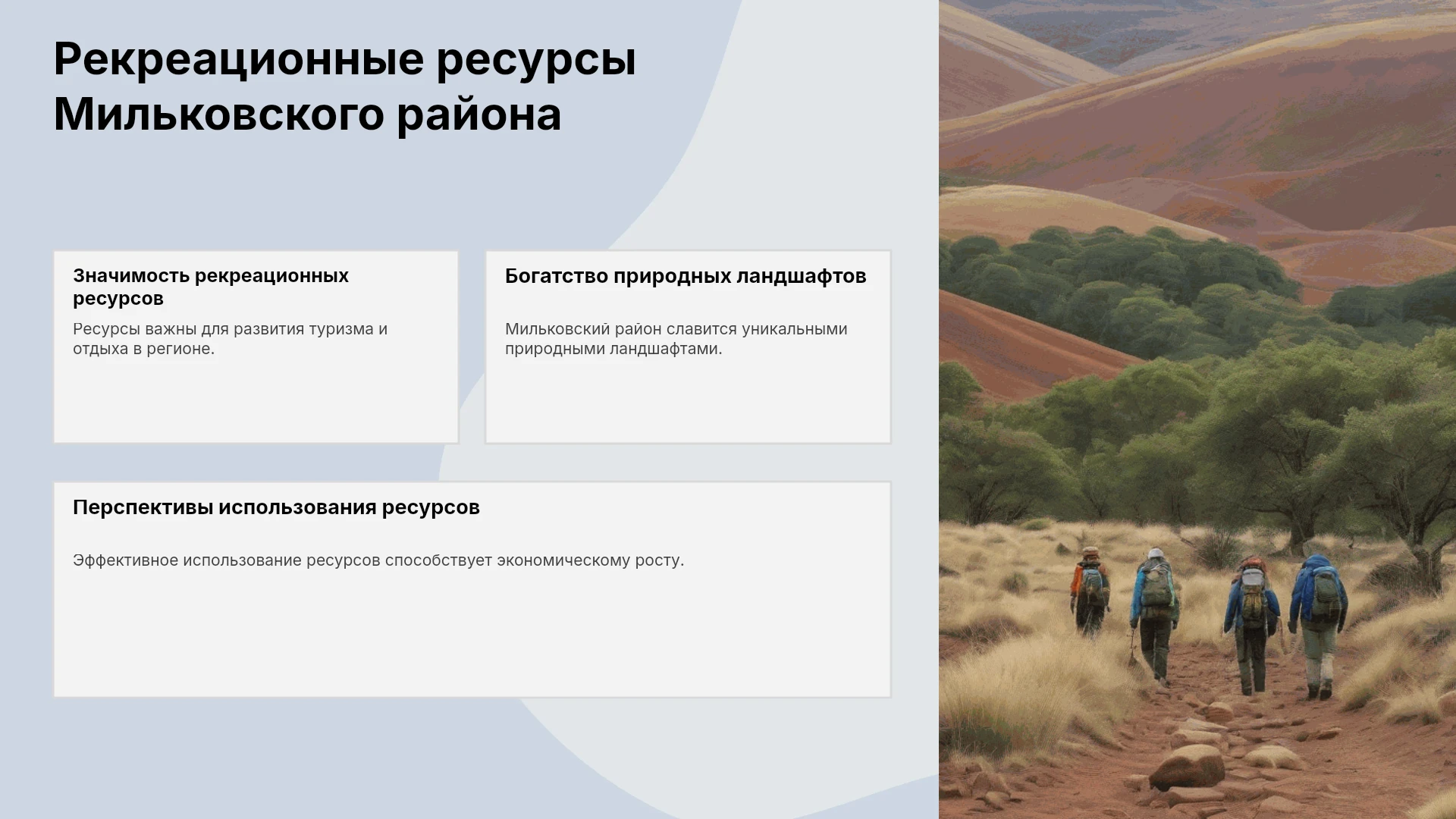 Рекреационные ресурсы Мильковского района

Значимость рекреационных ресурсов

Ресурсы важны для развития туризма и отдыха в регионе.

Богатство природных ландшафтов

Мильковский район славится уникальными природными ландшафтами.

Перспективы использования ресурсов

Эффективное использование ресурсов способствует экономическому росту.